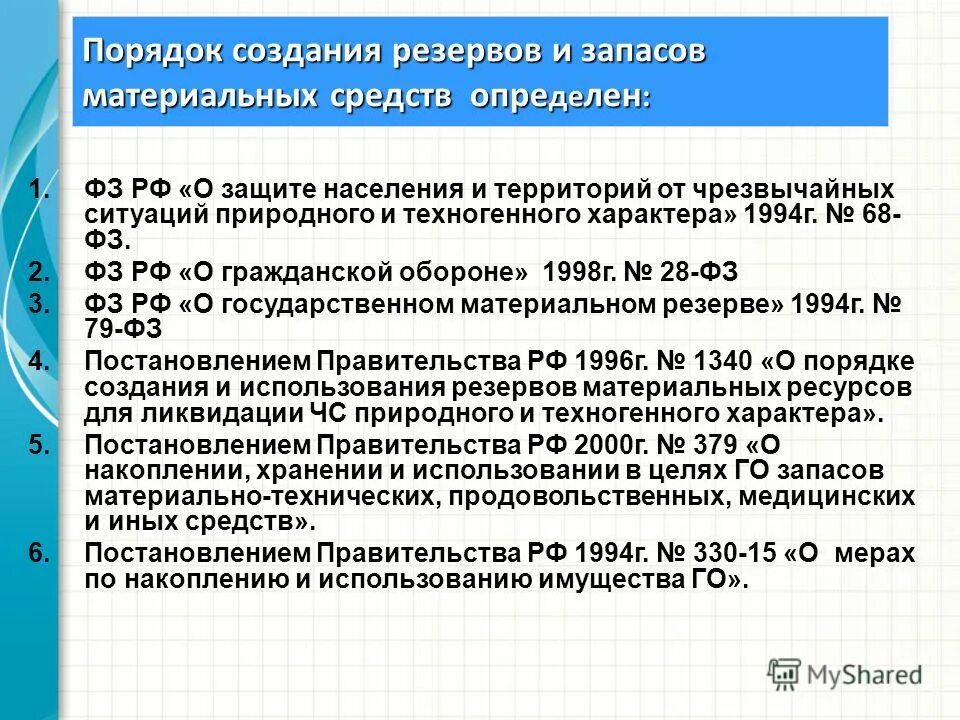 Порядок создания резервов и запасов материальных средств определен:

1. ФЗ РФ «О защите населения и территорий от чрезвычайных ситуаций природного и техногенного характера» 1994г. № 68-ФЗ.
2. ФЗ РФ «О гражданской обороне» 1998г. № 28-ФЗ
3. ФЗ РФ «О государственном материальном резерве» 1994г. № 79-ФЗ
4. Постановлением Правительства РФ 1996г. № 1340 «О порядке создания и использования резервов материальных ресурсов для ликвидации ЧС природного и техногенного характера».
5. Постановлением Правительства РФ 2000г. № 379 «О накоплении, хранении и использовании в целях ГО запасов материально-технических, продовольственных, медицинских и иных средств».
6. Постановлением Правительства РФ 1994г. № 330-15 «О мерах по накоплению и использованию имущества ГО».

MyShared